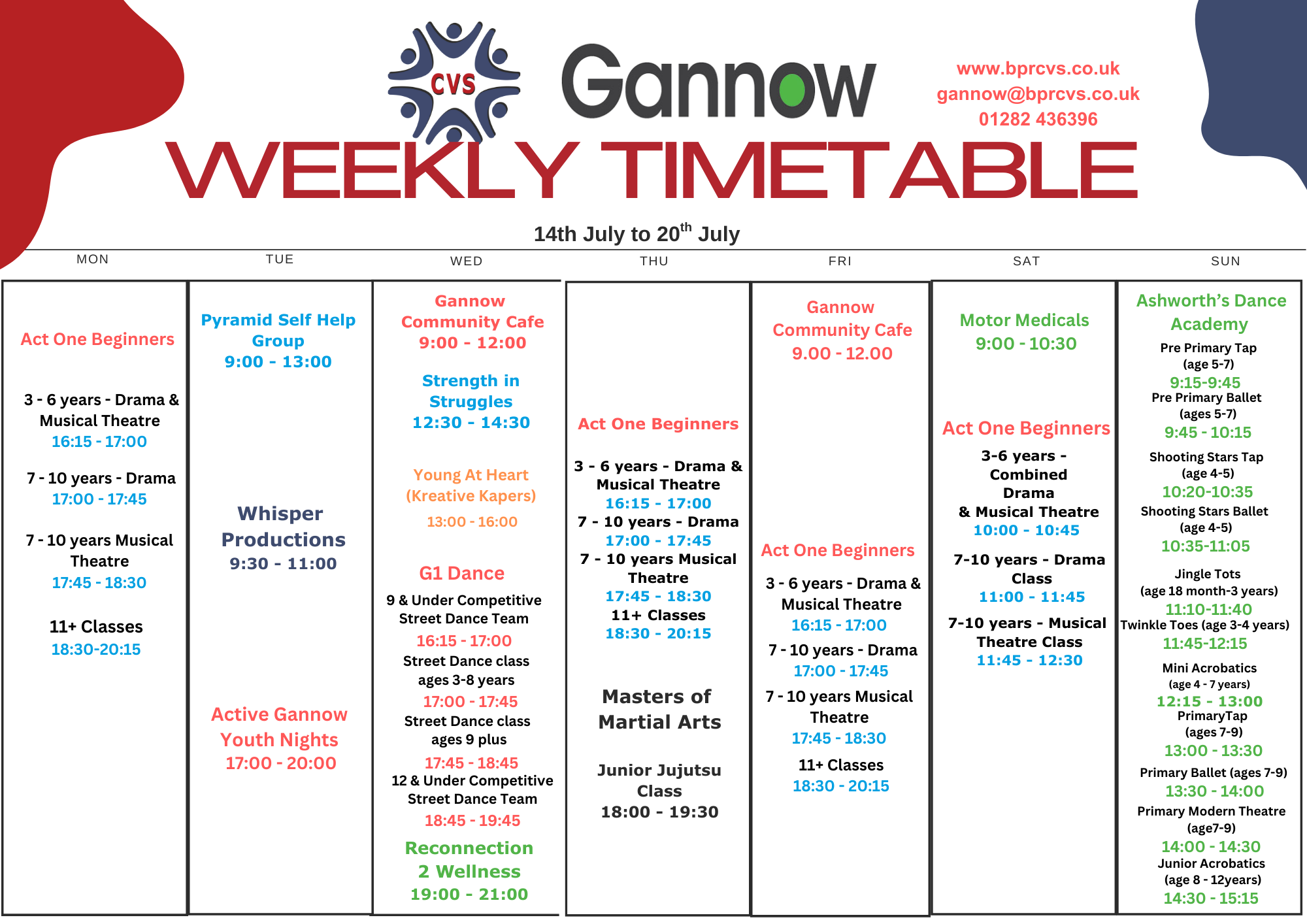 CVS

Gannow

www.bprcvs.co.uk
gannow@bprcvs.co.uk
01282 436396

WEEKLY TIMETABLE

14th July to 20$^{th}$ July

MON

Act One Beginners

3 - 6 years - Drama & Musical Theatre
16:15 - 17:00

7 - 10 years - Drama
17:00 - 17:45

7 - 10 years Musical Theatre
17:45 - 18:30

11+ Classes
18:30-20:15

TUE

Pyramid Self Help Group
9:00 - 13:00

Whisper Productions
9:30 - 11:00

Active Gannow Youth Nights
17:00 - 20:00

WED

Gannow Community Cafe
9:00 - 12:00

Strength in Struggles
12:30 - 14:30

Young At Heart (Kreative Kapers)
13:00 - 16:00

G1 Dance
9 & Under Competitive Street Dance Team
16:15 - 17:00
Street Dance class ages 3-8 years
17:00 - 17:45
Street Dance class ages 9 plus
17:45 - 18:45
12 & Under Competitive Street Dance Team
18:45 - 19:45

Reconnection 2 Wellness
19:00 - 21:00

THU

Act One Beginners

3 - 6 years - Drama & Musical Theatre
16:15 - 17:00
7 - 10 years - Drama
17:00 - 17:45
7 - 10 years Musical Theatre
17:45 - 18:30
11+ Classes
18:30 - 20:15

Masters of Martial Arts

Junior Jujutsu Class
18:00 - 19:30

FRI

Gannow Community Cafe
9.00 - 12.00

Act One Beginners

3 - 6 years - Drama & Musical Theatre
16:15 - 17:00
7 - 10 years - Drama
17:00 - 17:45
7 - 10 years Musical Theatre
17:45 - 18:30
11+ Classes
18:30 - 20:15

SAT

Motor Medicals
9:00 - 10:30

Act One Beginners
3-6 years - Combined Drama & Musical Theatre
10:00 - 10:45
7-10 years - Drama Class
11:00 - 11:45
7-10 years - Musical Theatre Class
11:45 - 12:30

SUN

Ashworth's Dance Academy
Pre Primary Tap (age 5-7)
9:15-9:45
Pre Primary Ballet (ages 5-7)
9:45 - 10:15
Shooting Stars Tap (age 4-5)
10:20-10:35
Shooting Stars Ballet (age 4-5)
10:35-11:05
Jingle Tots (age 18 month-3 years)
11:10-11:40
Twinkle Toes (age 3-4 years)
11:45-12:15
Mini Acrobatics (age 4 - 7 years)
12:15 - 13:00
PrimaryTap (ages 7-9)
13:00 - 13:30
Primary Ballet (ages 7-9)
13:30 - 14:00
Primary Modern Theatre (age7-9)
14:00 - 14:30
Junior Acrobatics (age 8 - 12years)
14:30 - 15:15